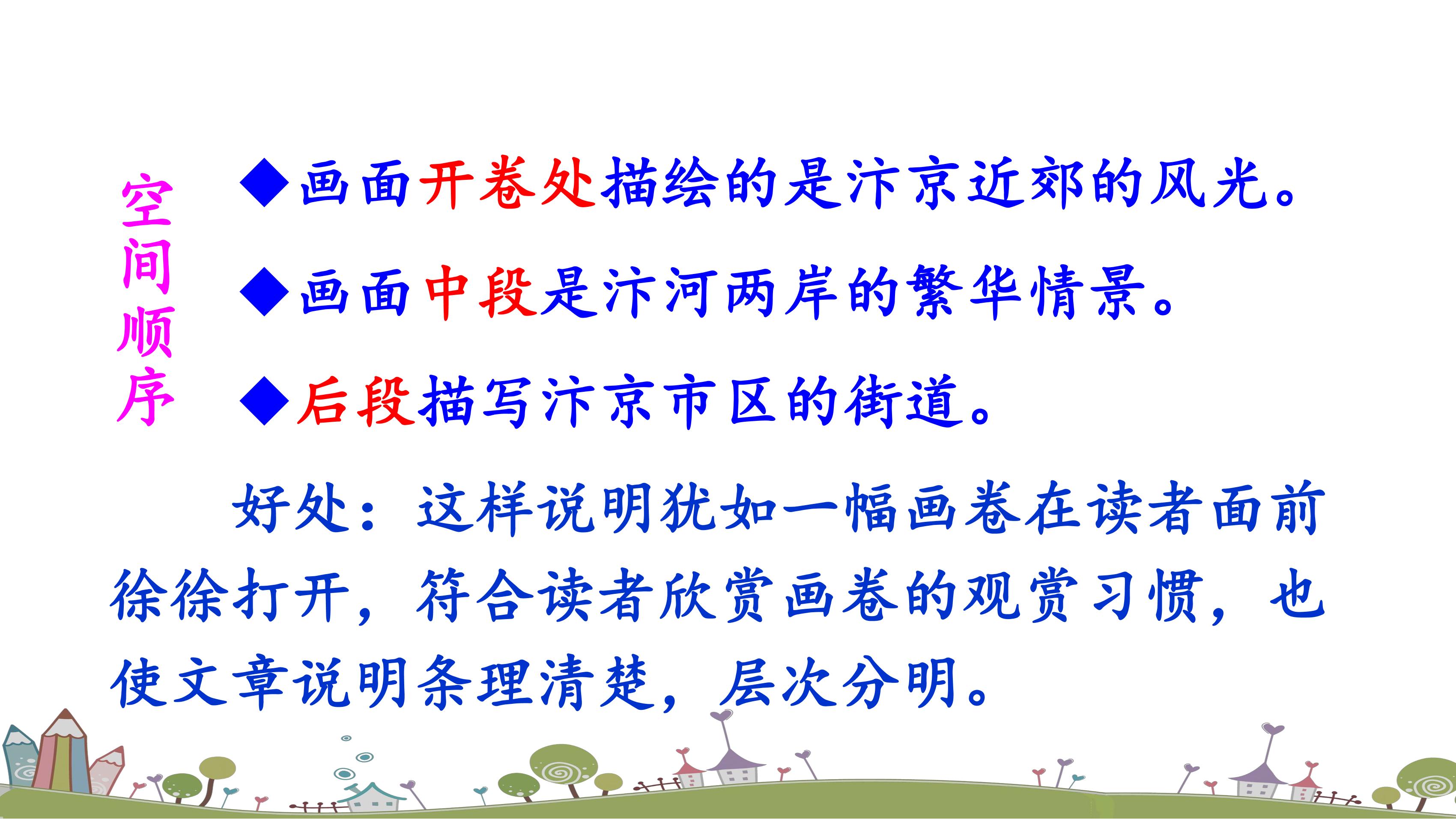 空间顺序

◆画面开卷处描绘的是汴京近郊的风光。

◆画面中段是汴河两岸的繁华情景。

◆后段描写汴京市区的街道。

好处：这样说明犹如一幅画卷在读者面前徐徐打开，符合读者欣赏画卷的观赏习惯，也使文章说明条理清楚，层次分明。